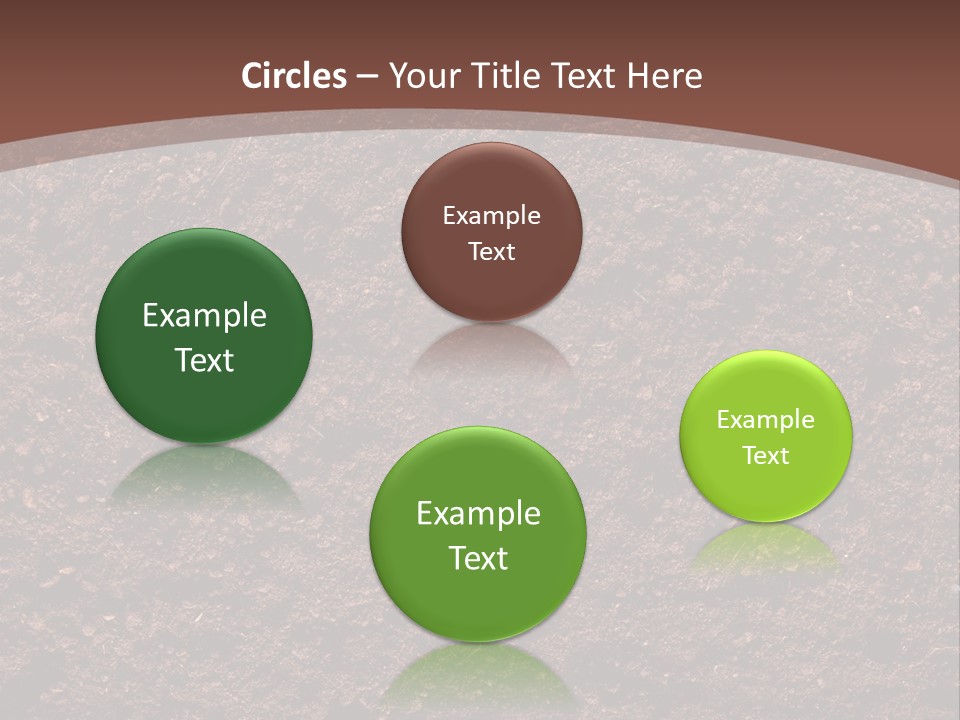 Circles – Your Title Text Here

Example Text

Example Text

Example Text

Example Text